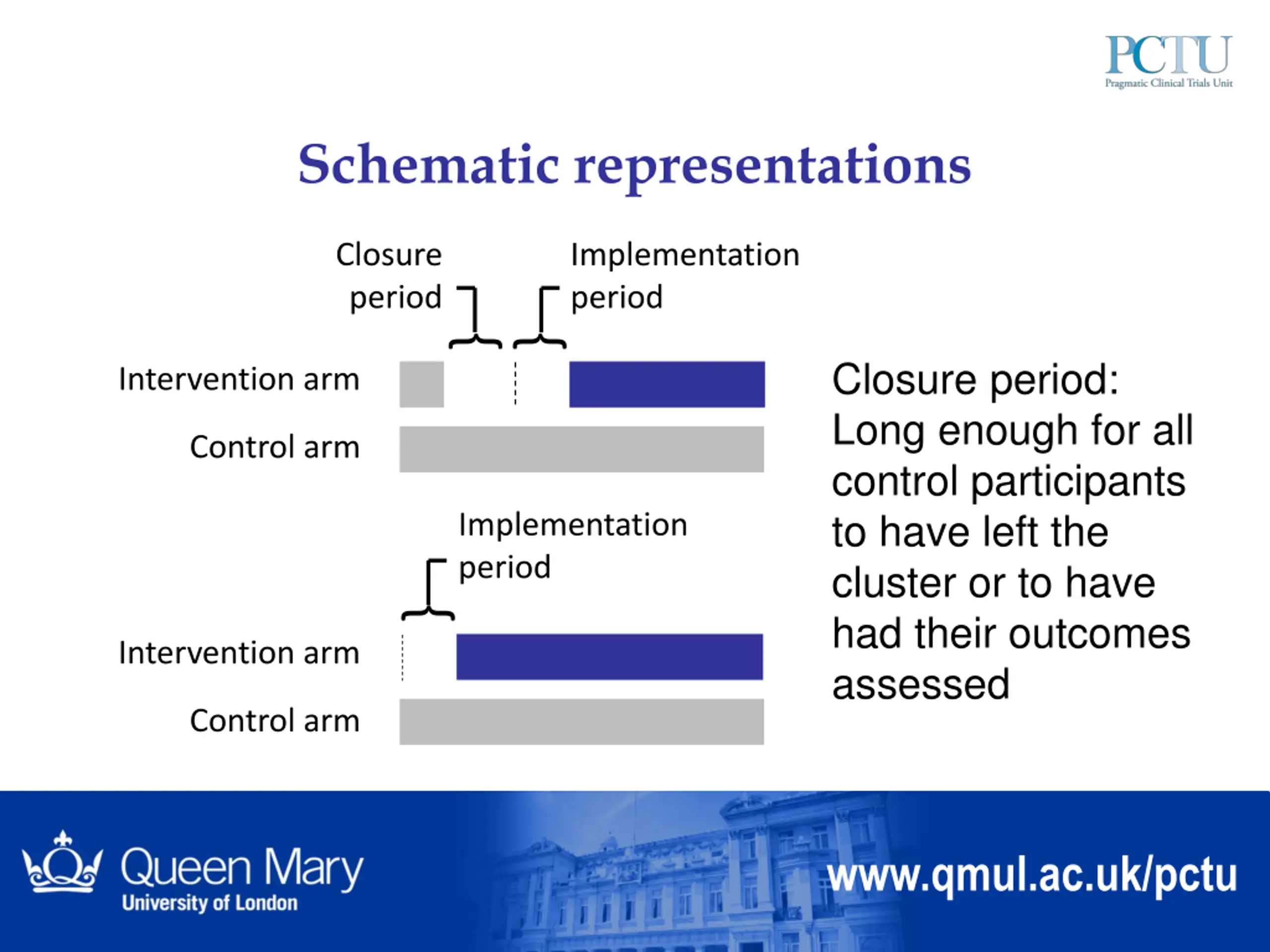 PCTU
Pragmatic Clinical Trials Unit

Schematic representations

Closure period

Implementation period

Intervention arm

Control arm

Implementation period

Intervention arm

Control arm

Closure period: Long enough for all control participants to have left the cluster or to have had their outcomes assessed

Queen Mary
University of London

www.qmul.ac.uk/pctu